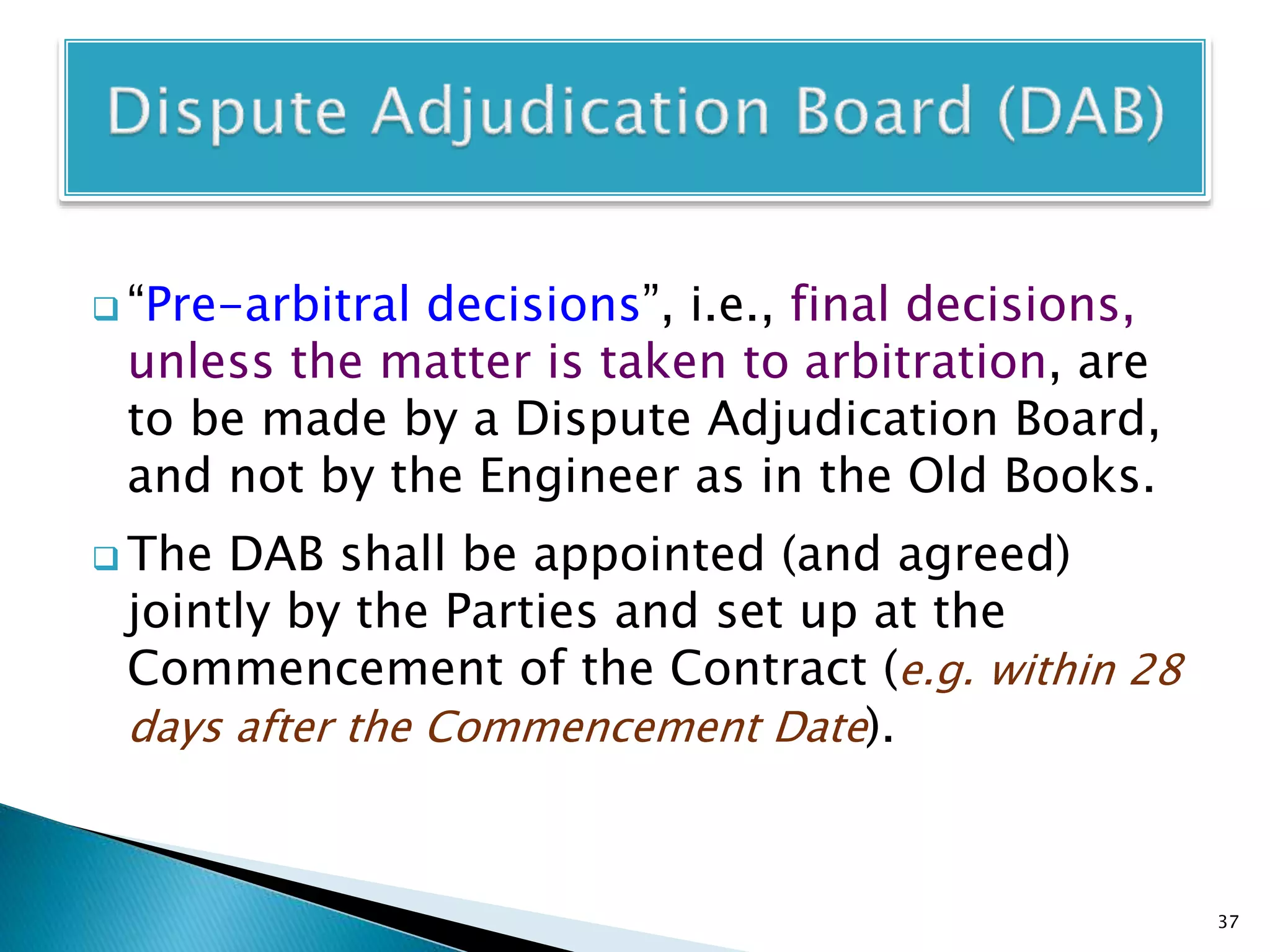 Dispute Adjudication Board (DAB)

❑ “Pre-arbitral decisions”, i.e., final decisions, unless the matter is taken to arbitration, are to be made by a Dispute Adjudication Board, and not by the Engineer as in the Old Books.

❑ The DAB shall be appointed (and agreed) jointly by the Parties and set up at the Commencement of the Contract (e.g. within 28 days after the Commencement Date).

37